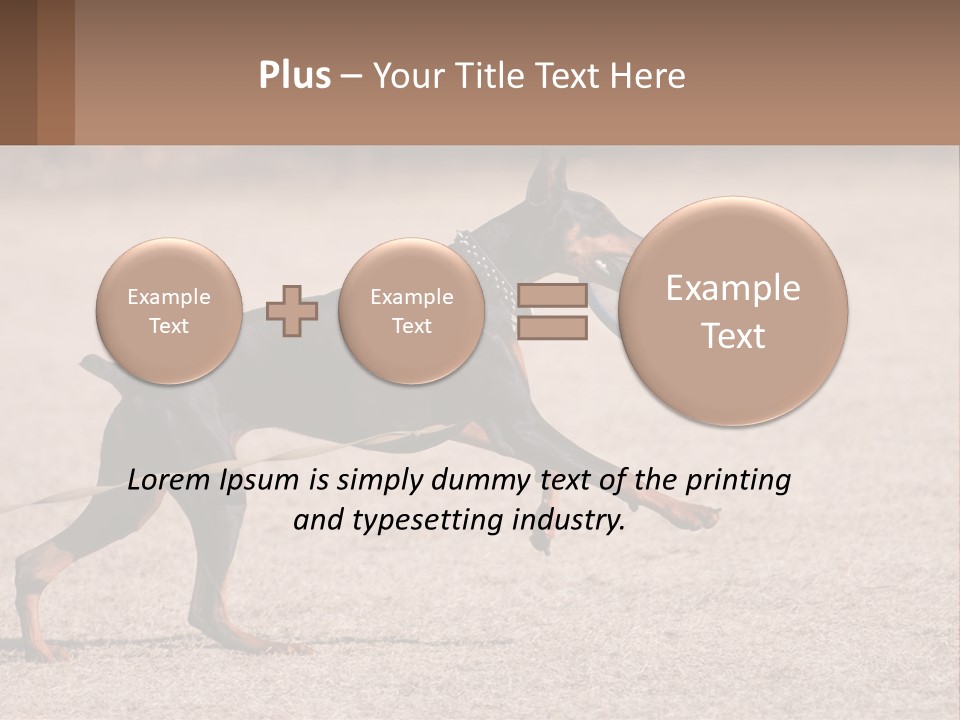 Plus – Your Title Text Here

Example Text

Example Text

Example Text

Lorem Ipsum is simply dummy text of the printing and typesetting industry.